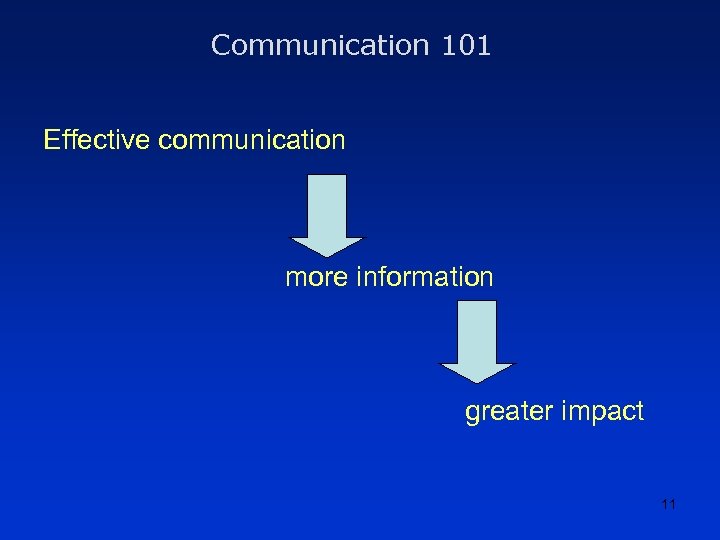 Communication 101

Effective communication

more information

greater impact

11